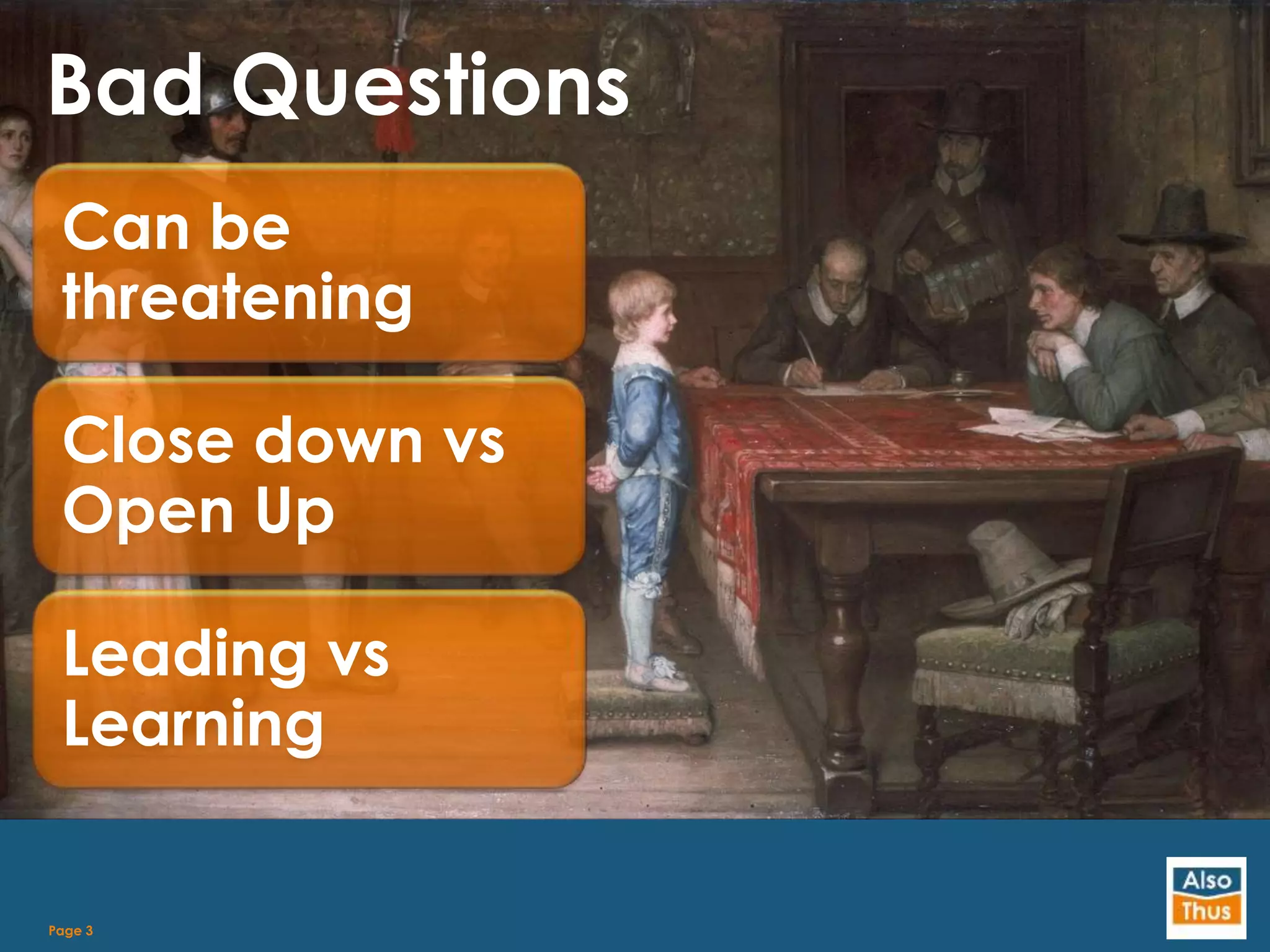 Bad Questions

Can be threatening

Close down vs Open Up

Leading vs Learning

Page 3

Also Thus